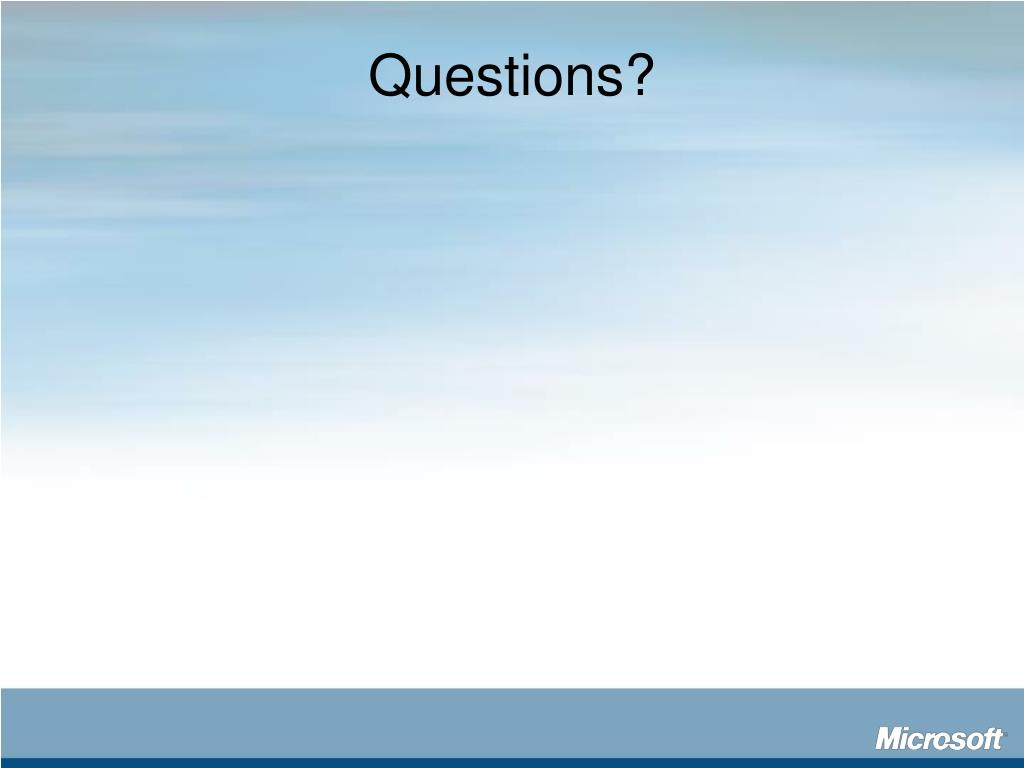 Questions?

Microsoft